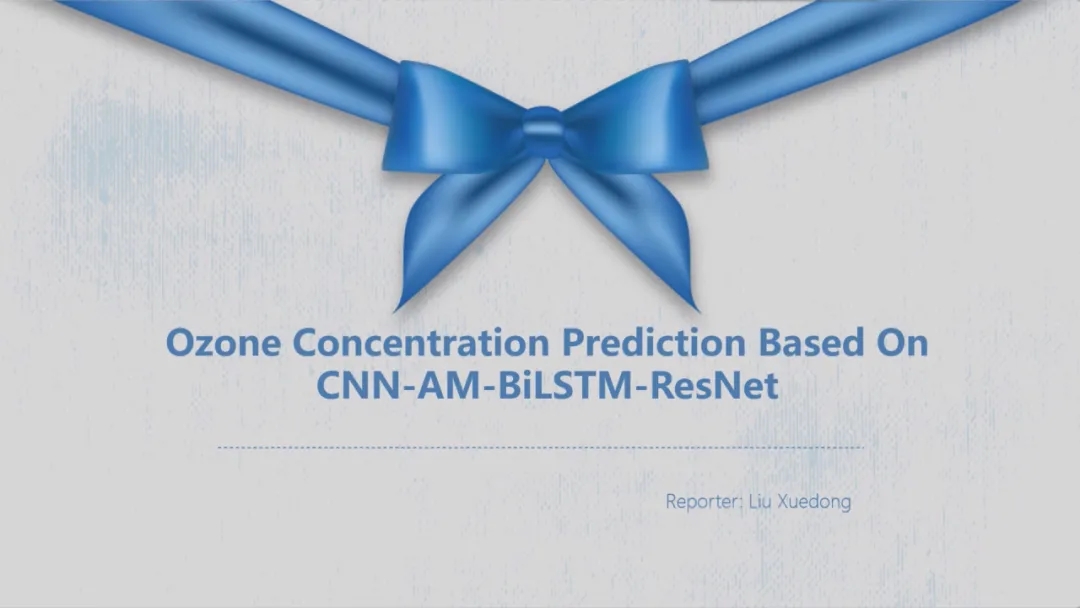 Ozone Concentration Prediction Based On CNN-AM-BiLSTM-ResNet

Reporter: Liu Xuedong